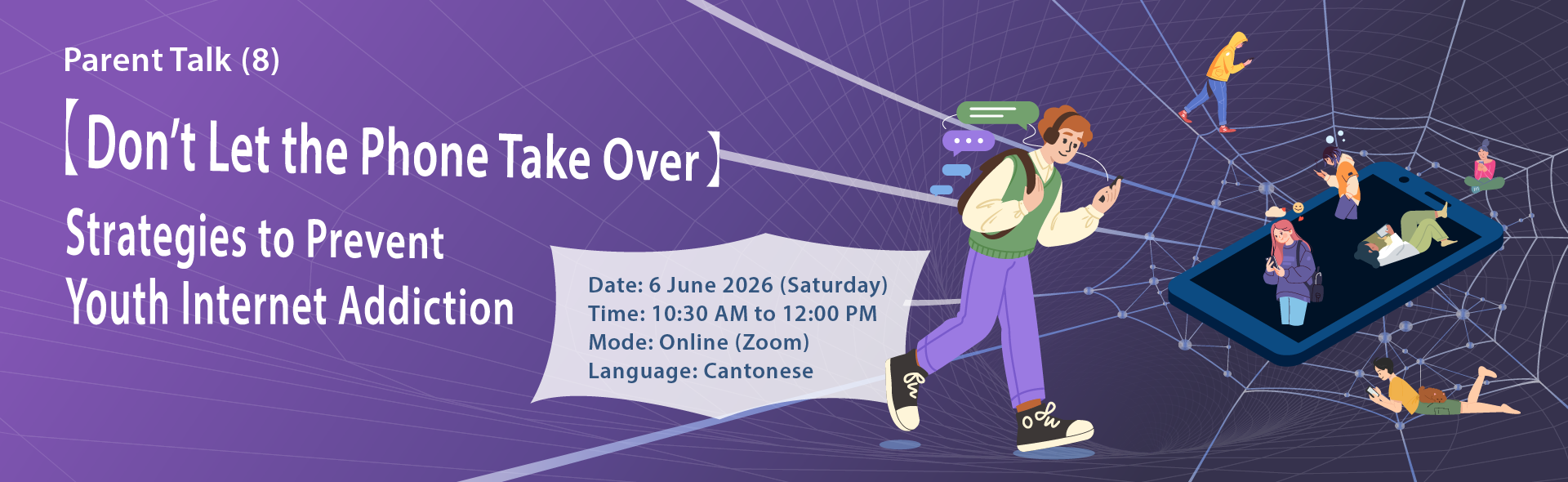 Parent Talk (8)

【Don't Let the Phone Take Over】

Strategies to Prevent Youth Internet Addiction

Date: 6 June 2026 (Saturday)
Time: 10:30 AM to 12:00 PM
Mode: Online (Zoom)
Language: Cantonese